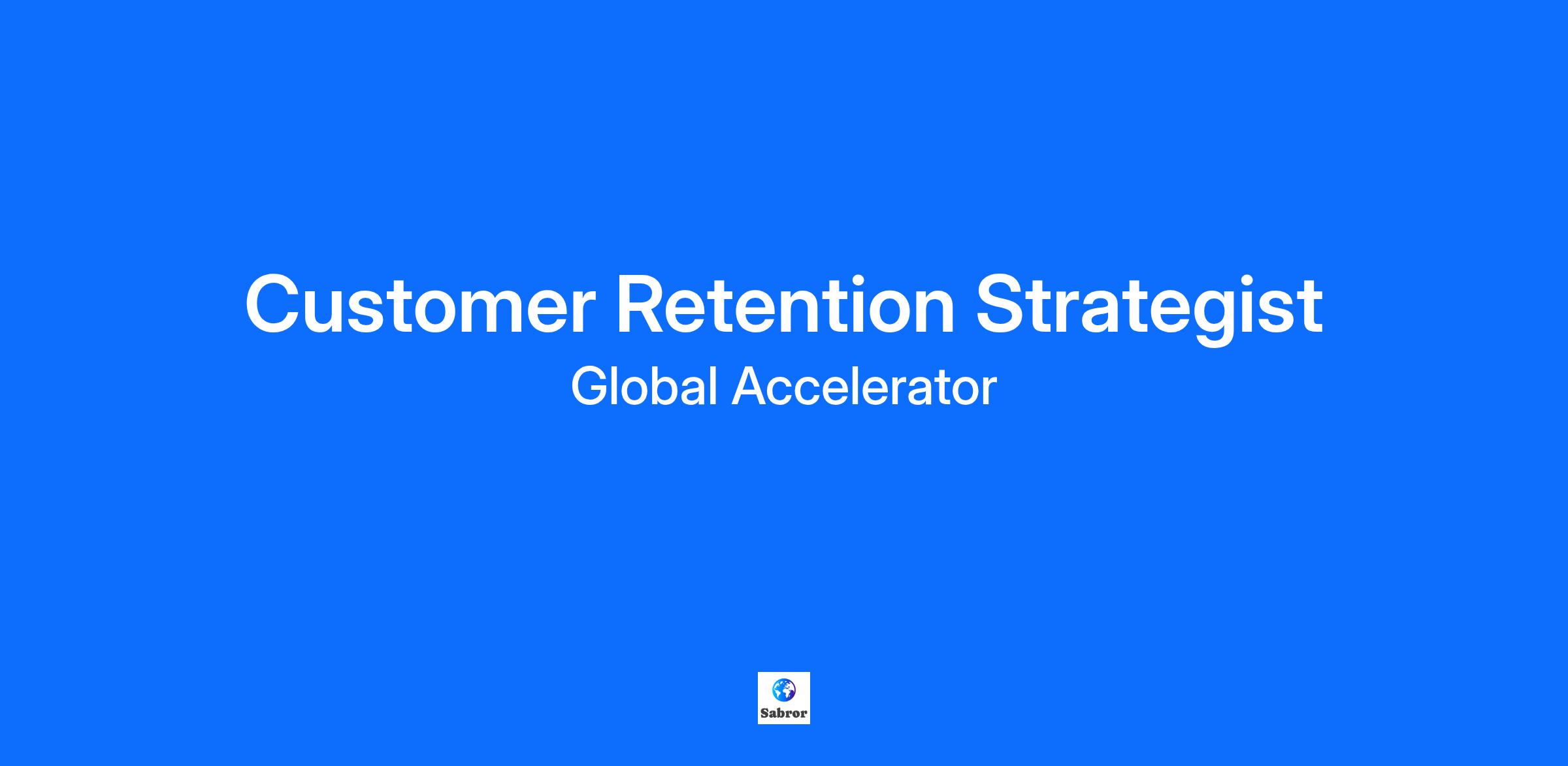 Customer Retention Strategist
Global Accelerator

Sabror